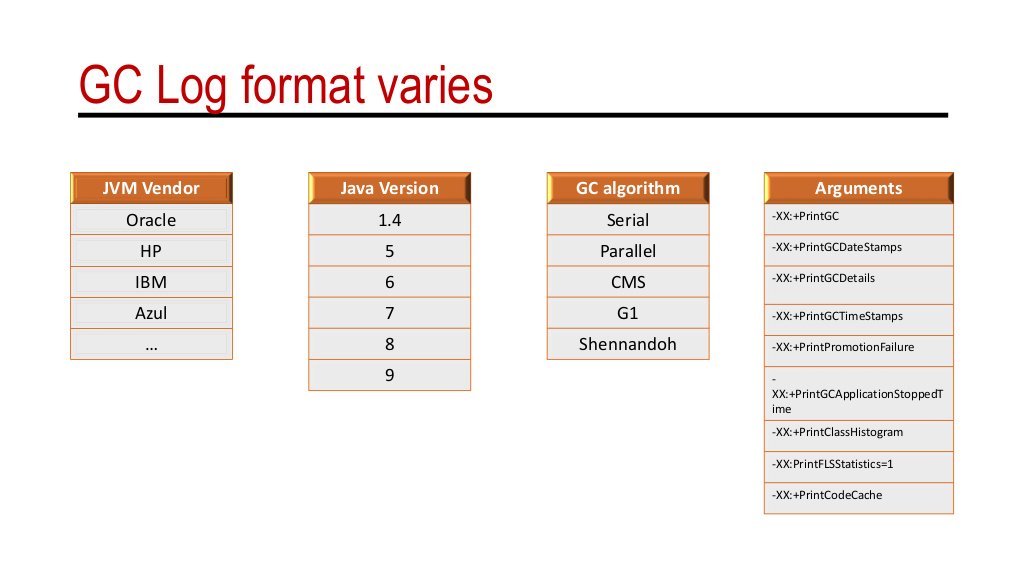 GC Log format varies

| JVM Vendor |
|---|
| Oracle |
| HP |
| IBM |
| Azul |
| … |

| Java Version |
|---|
| 1.4 |
| 5 |
| 6 |
| 7 |
| 8 |
| 9 |

| GC algorithm |
|---|
| Serial |
| Parallel |
| CMS |
| G1 |
| Shennandoh |

| Arguments |
|---|
| -XX:+PrintGC |
| -XX:+PrintGCDateStamps |
| -XX:+PrintGCDetails |
| -XX:+PrintGCTimeStamps |
| -XX:+PrintPromotionFailure |
| -XX:+PrintGCApplicationStoppedTime |
| -XX:+PrintClassHistogram |
| -XX:PrintFLSStatistics=1 |
| -XX:+PrintCodeCache |